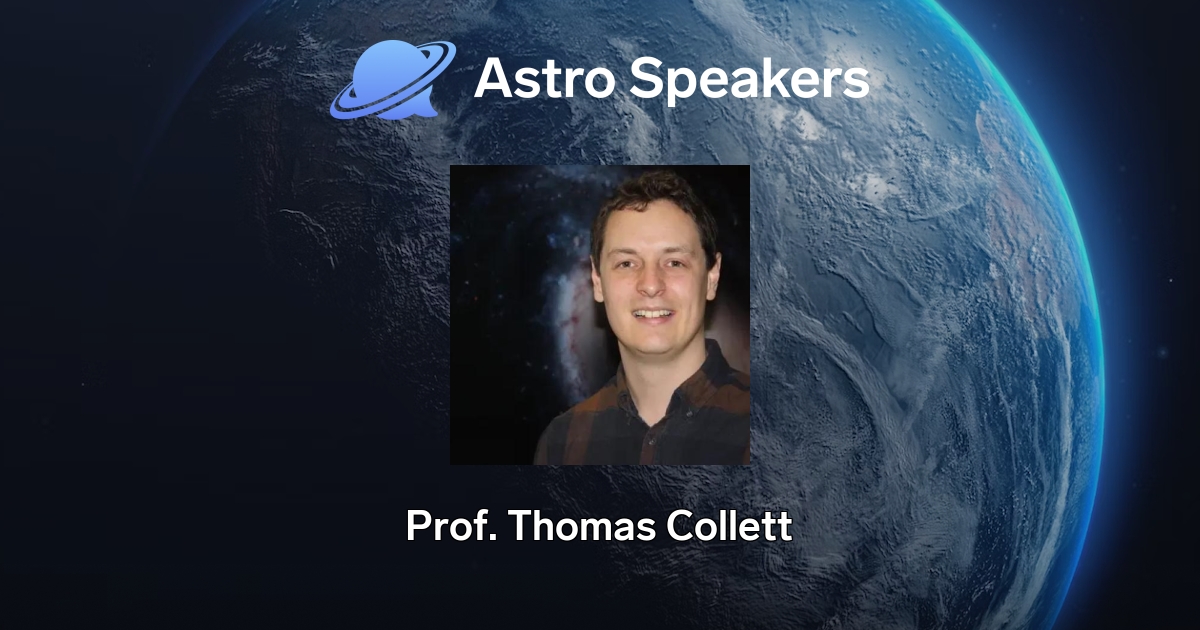 Astro Speakers

Prof. Thomas Collett